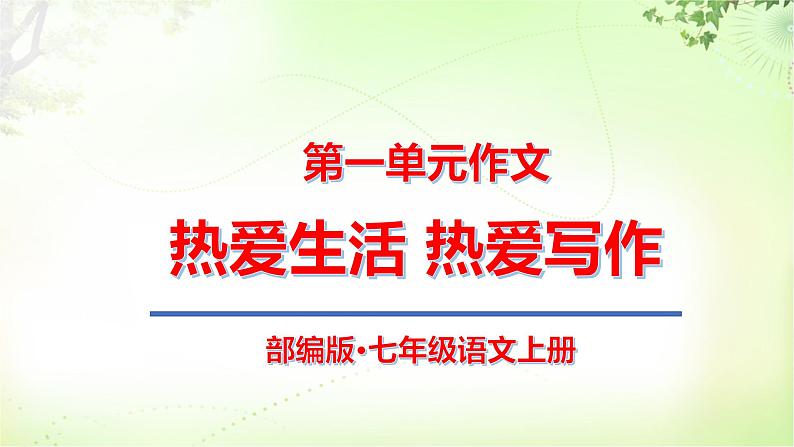 第一单元作文

热爱生活 热爱写作

部编版·七年级语文上册